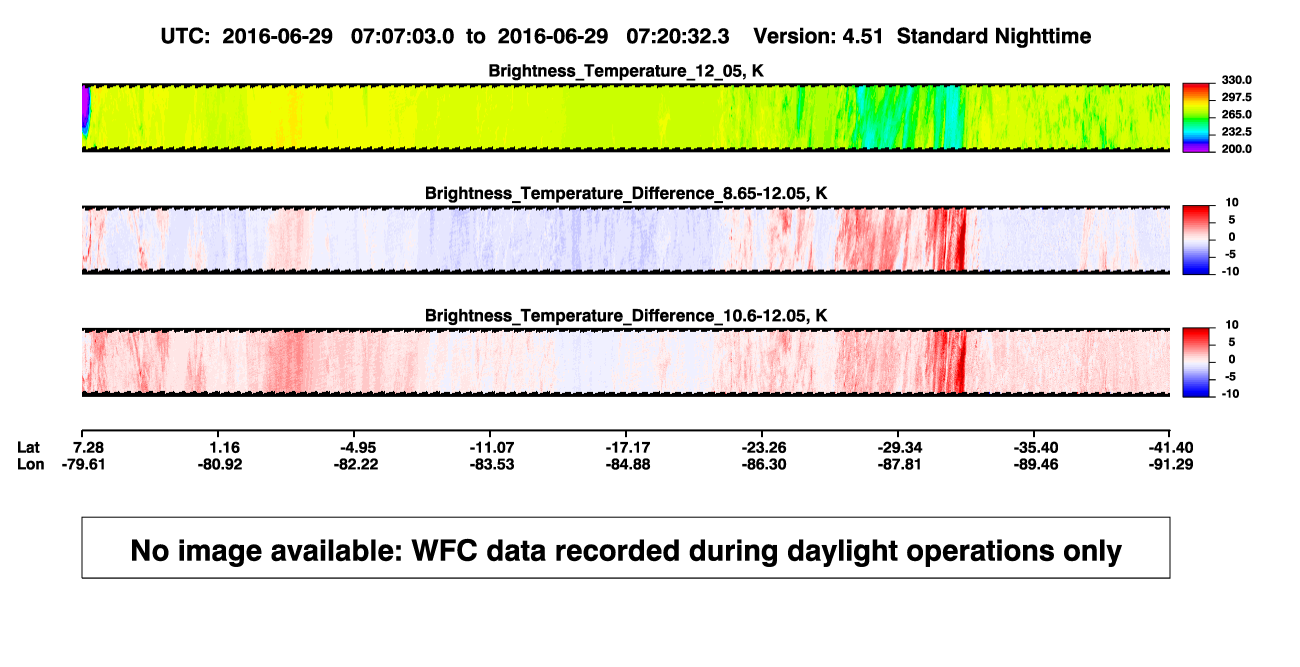 UTC: 2016-06-29 07:07:03.0 to 2016-06-29 07:20:32.3 Version: 4.51 Standard Nighttime

Brightness_Temperature_12_05, K

330.0
297.5
265.0
232.5
200.0

Brightness_Temperature_Difference_8.65-12.05, K

10
5
0
-5
-10

Brightness_Temperature_Difference_10.6-12.05, K

10
5
0
-5
-10

| Lat | 7.28 | 1.16 | -4.95 | -11.07 | -17.17 | -23.26 | -29.34 | -35.40 | -41.40 |
|---|---|---|---|---|---|---|---|---|---|
| Lon | -79.61 | -80.92 | -82.22 | -83.53 | -84.88 | -86.30 | -87.81 | -89.46 | -91.29 |

No image available: WFC data recorded during daylight operations only